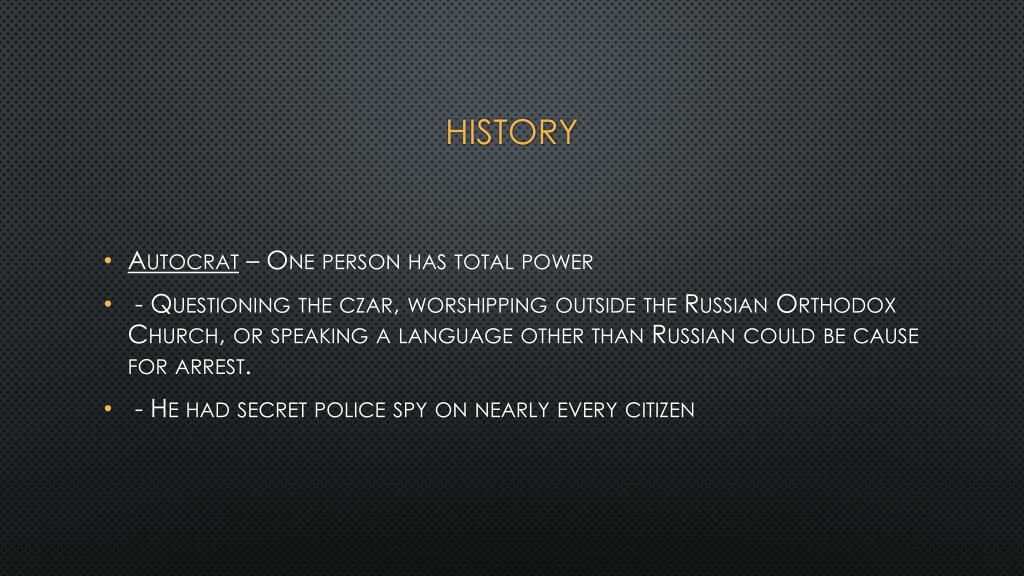 HISTORY

• Autocrat – One person has total power

• - Questioning the czar, worshipping outside the Russian Orthodox Church, or speaking a language other than Russian could be cause for arrest.

• - He had secret police spy on nearly every citizen